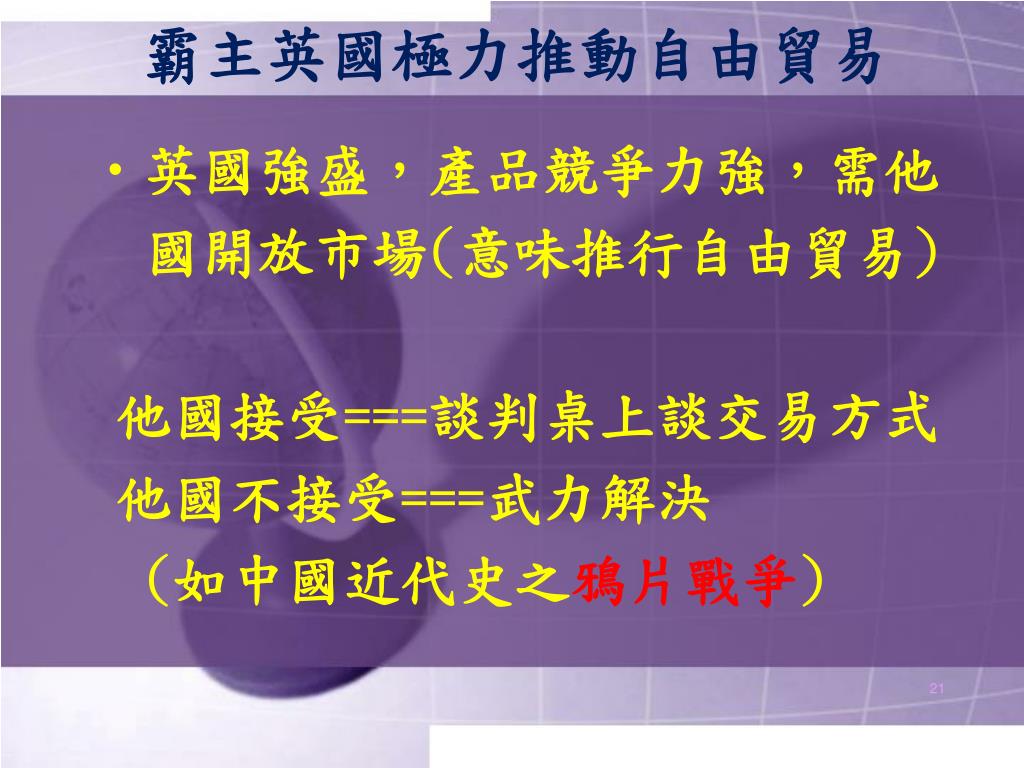 霸主英國極力推動自由貿易

• 英國強盛，產品競爭力強，需他國開放市場(意味推行自由貿易)

他國接受===談判桌上談交易方式
他國不接受===武力解決
(如中國近代史之鴉片戰爭)

21